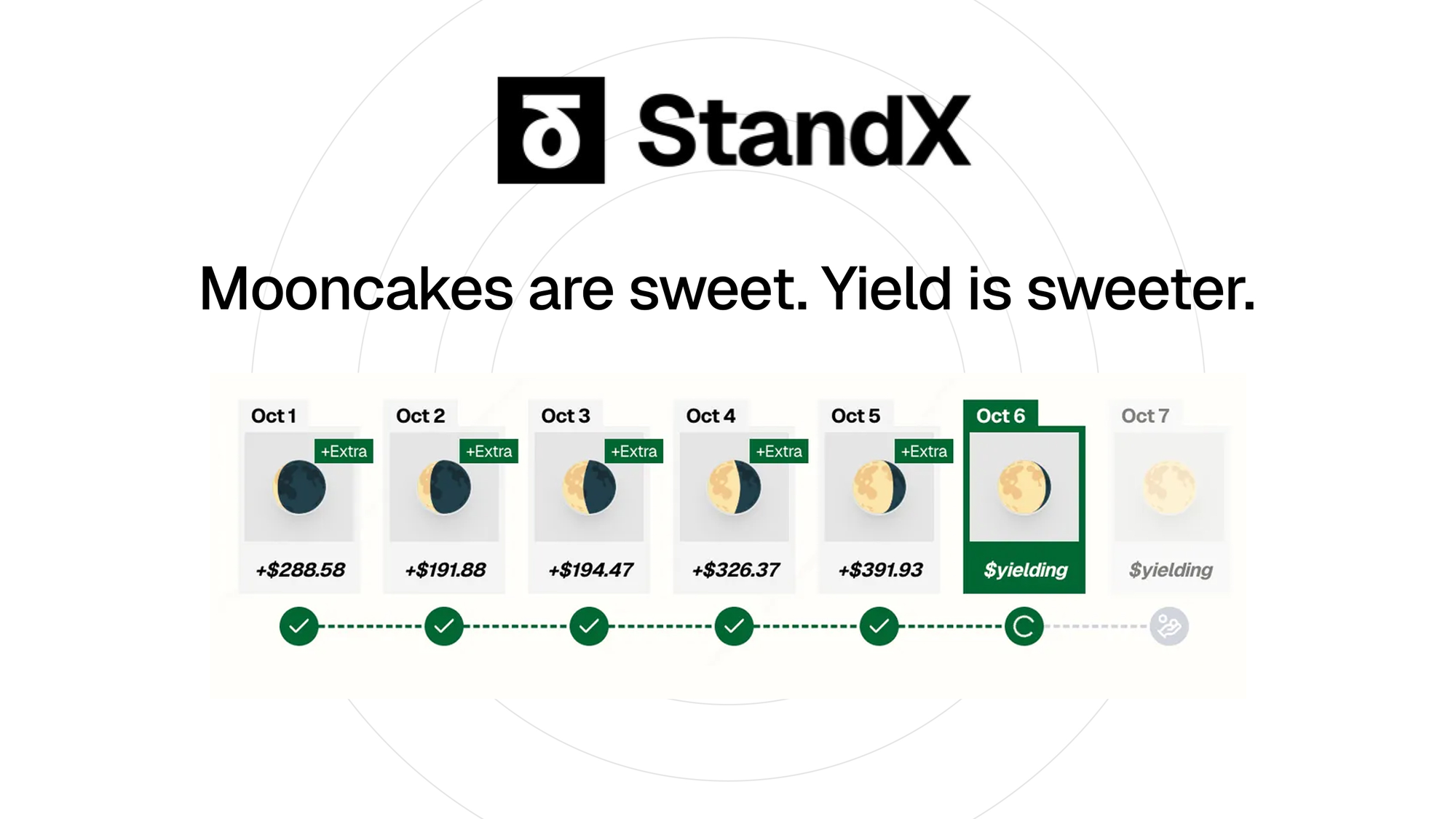 StandX

Mooncakes are sweet. Yield is sweeter.

Oct 1
+Extra
+$288.58

Oct 2
+Extra
+$191.88

Oct 3
+Extra
+$194.47

Oct 4
+Extra
+$326.37

Oct 5
+Extra
+$391.93

Oct 6
$yielding

Oct 7
$yielding